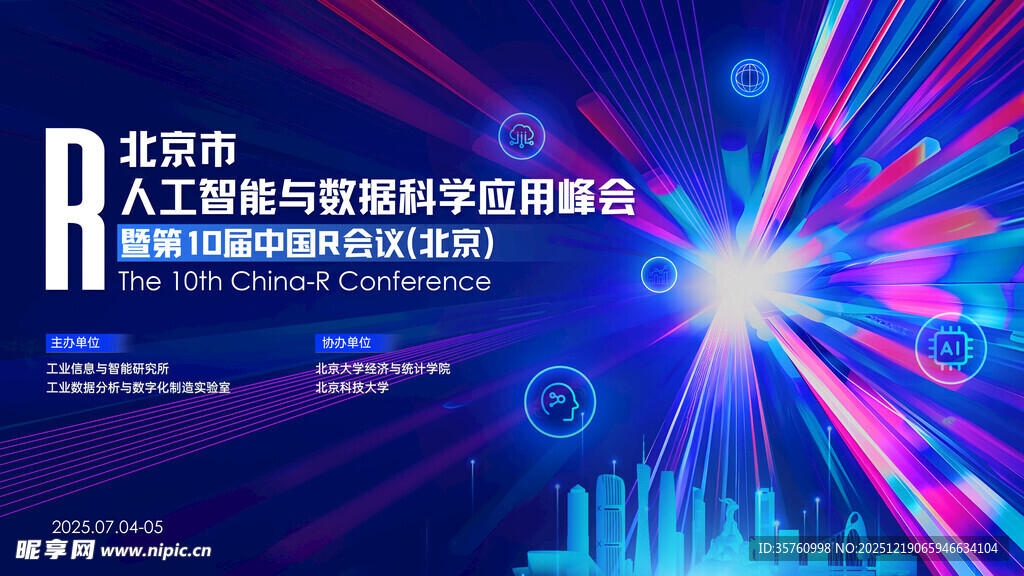 R
北京市
人工智能与数据科学应用峰会
暨第10届中国R会议(北京)
The 10th China-R Conference

主办单位
工业信息与智能研究所
工业数据分析与数字化制造实验室

协办单位
北京大学经济与统计学院
北京科技大学

AI

2025.07.04-05

昵享网 www.nipic.cn

ID:35760998 NO:20251219065946634104